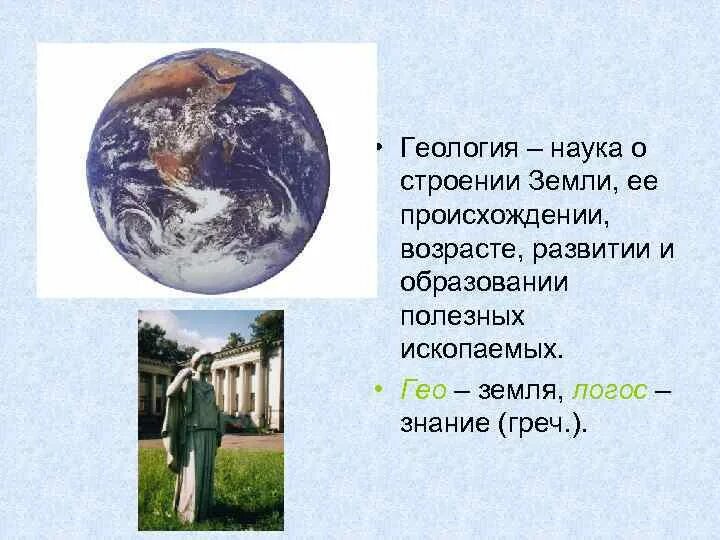 • Геология – наука о строении Земли, ее происхождении, возрасте, развитии и образовании полезных ископаемых.

• Гео – земля, логос – знание (греч.).